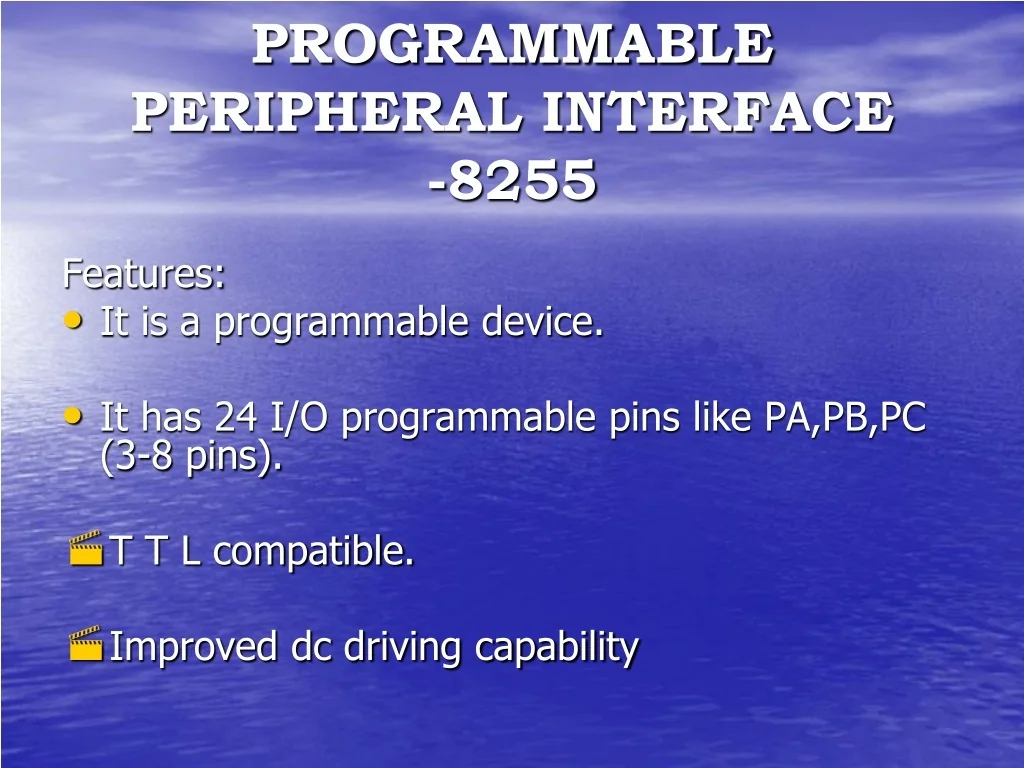 PROGRAMMABLE PERIPHERAL INTERFACE -8255

Features:
• It is a programmable device.

• It has 24 I/O programmable pins like PA,PB,PC (3-8 pins).

T T L compatible.

Improved dc driving capability